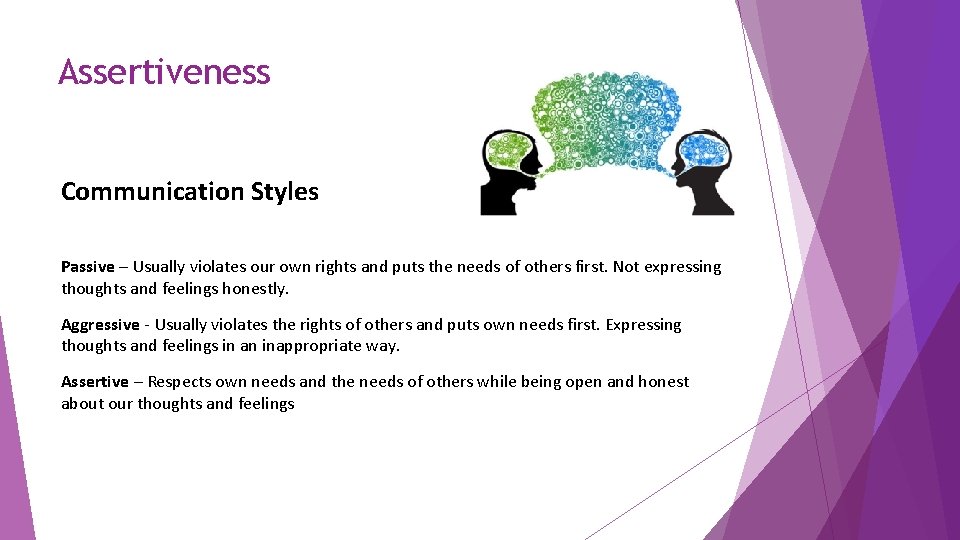 Assertiveness

Communication Styles

Passive – Usually violates our own rights and puts the needs of others first. Not expressing thoughts and feelings honestly.

Aggressive - Usually violates the rights of others and puts own needs first. Expressing thoughts and feelings in an inappropriate way.

Assertive – Respects own needs and the needs of others while being open and honest about our thoughts and feelings